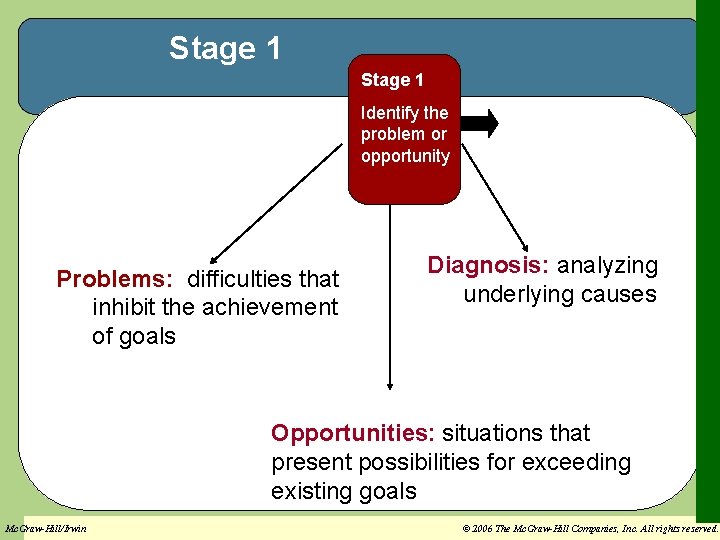 Stage 1

Stage 1

Identify the problem or opportunity

Problems: difficulties that inhibit the achievement of goals

Diagnosis: analyzing underlying causes

Opportunities: situations that present possibilities for exceeding existing goals

McGraw-Hill/Irwin

© 2006 The McGraw-Hill Companies, Inc. All rights reserved.